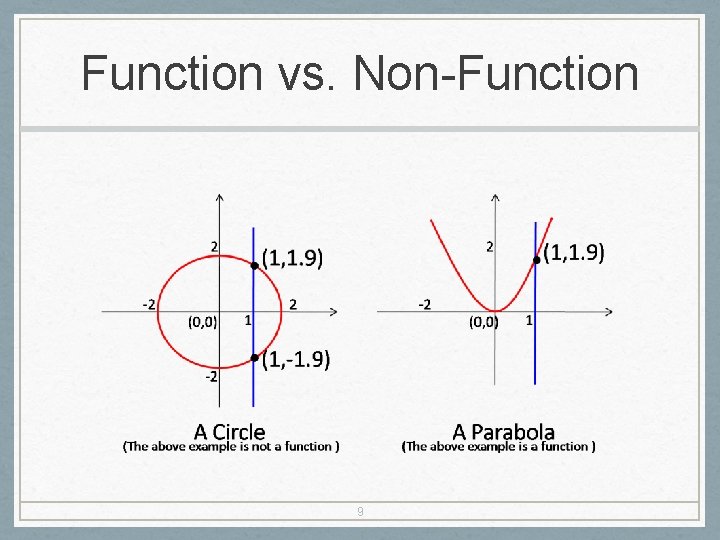 Function vs. Non-Function

2
(1,1.9)
-2
2
(0,0)
1
(1,-1.9)
-2

A Circle
(The above example is not a function )

2
(1,1.9)
-2
(0,0)
1

A Parabola
(The above example is a function )

9